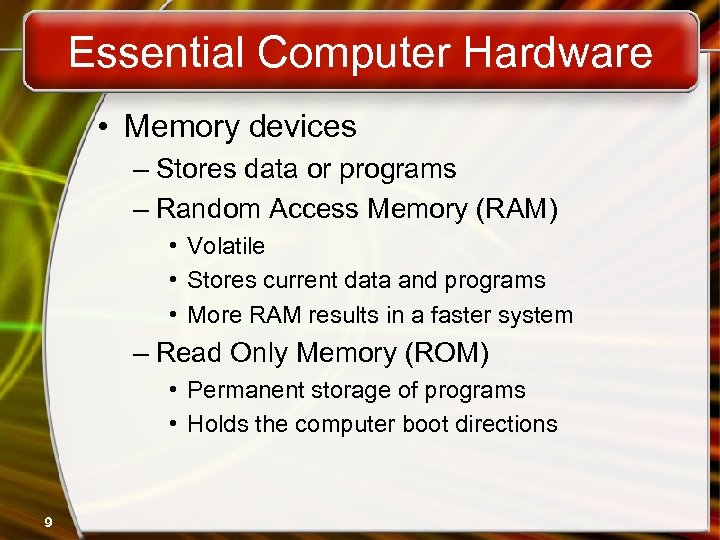 Essential Computer Hardware

• Memory devices
– Stores data or programs
– Random Access Memory (RAM)
• Volatile
• Stores current data and programs
• More RAM results in a faster system
– Read Only Memory (ROM)
• Permanent storage of programs
• Holds the computer boot directions

9